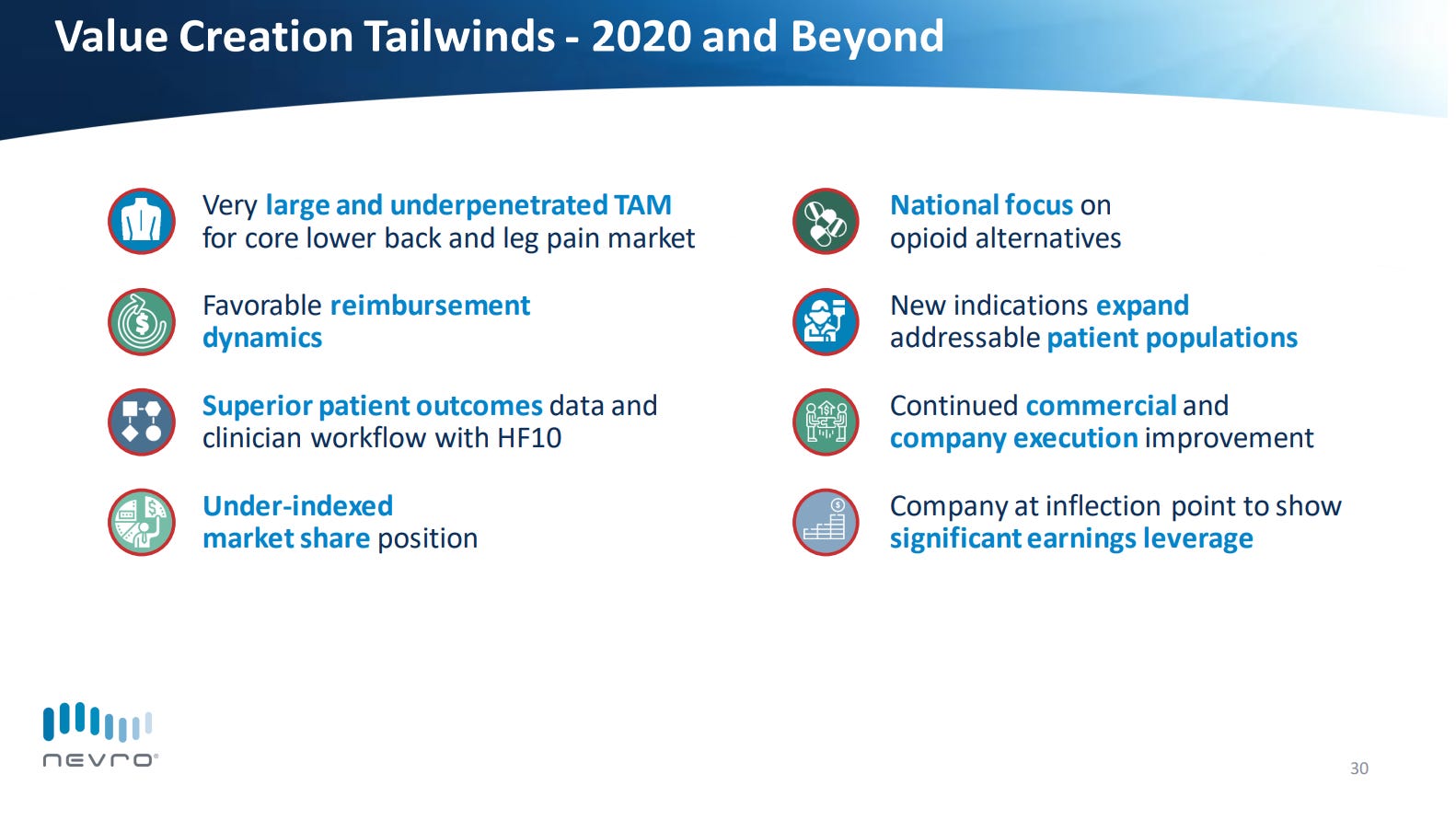 Value Creation Tailwinds - 2020 and Beyond

Very large and underpenetrated TAM for core lower back and leg pain market

Favorable reimbursement dynamics

Superior patient outcomes data and clinician workflow with HF10

Under-indexed market share position

National focus on opioid alternatives

New indications expand addressable patient populations

Continued commercial and company execution improvement

Company at inflection point to show significant earnings leverage

nevro®

30